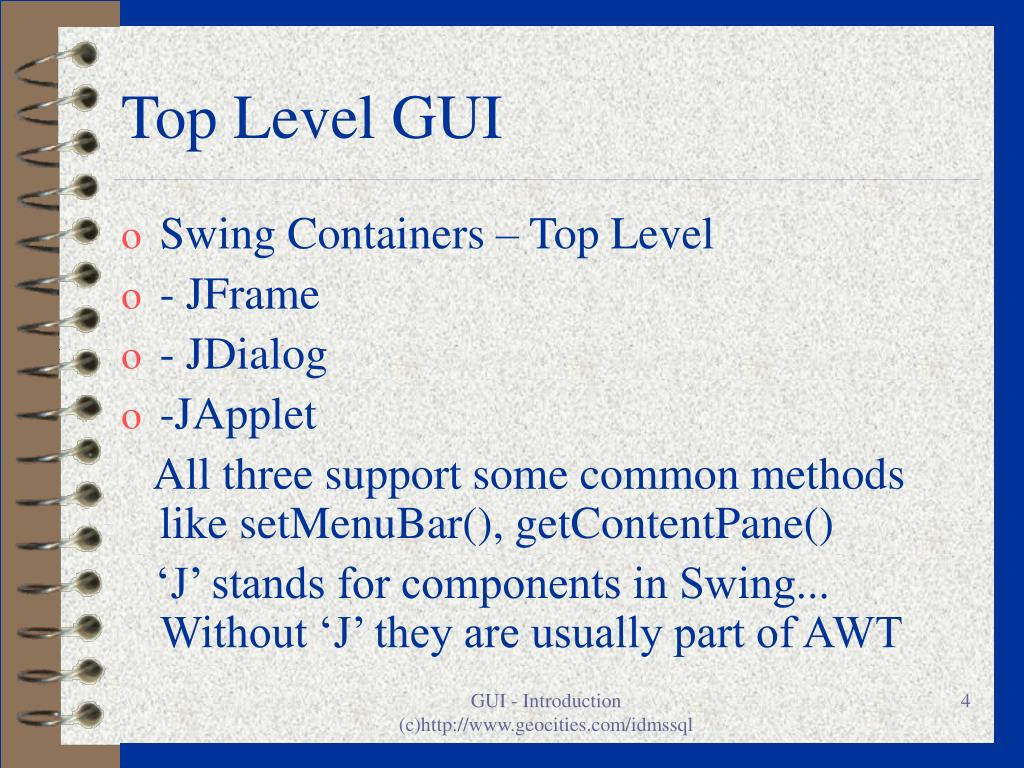 Top Level GUI

o Swing Containers – Top Level
o - JFrame
o - JDialog
o -JApplet

All three support some common methods like setMenuBar(), getContentPane()

‘J’ stands for components in Swing... Without ‘J’ they are usually part of AWT

GUI - Introduction
(c)http://www.geocities.com/idmssql

4